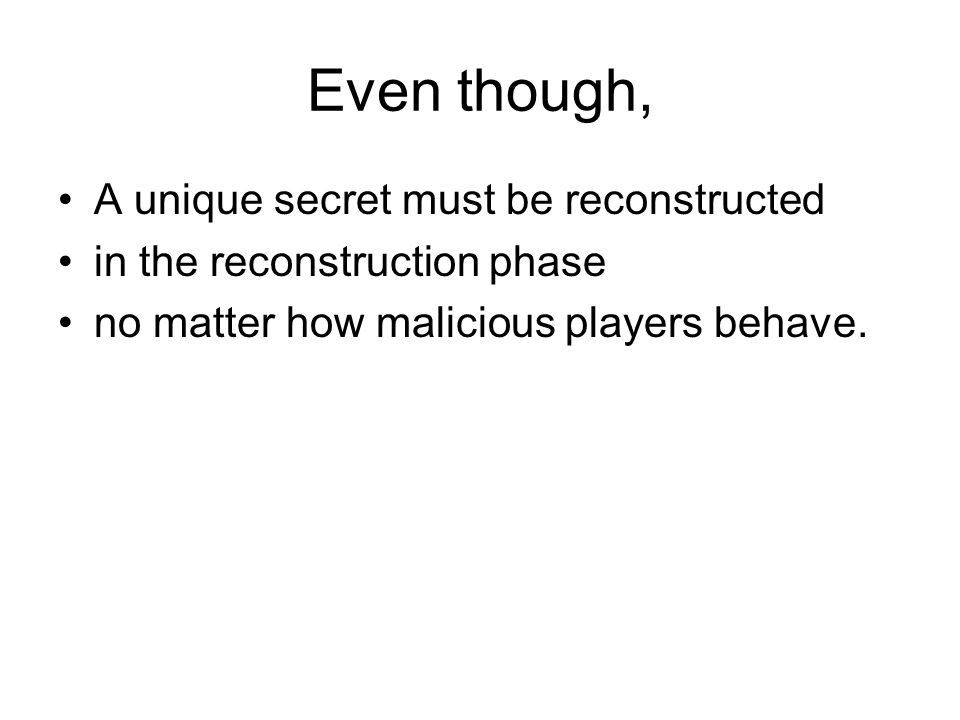 Even though,

• A unique secret must be reconstructed
• in the reconstruction phase
• no matter how malicious players behave.